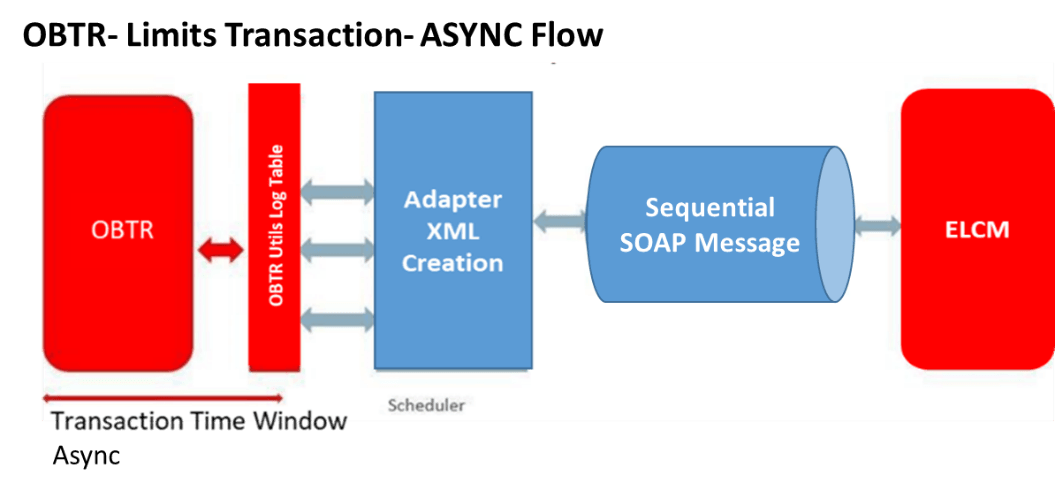 OBTR- Limits Transaction- ASYNC Flow

OBTR

OBTR Utils Log Table

Adapter XML Creation

Sequential SOAP Message

ELCM

Scheduler

Transaction Time Window
Async